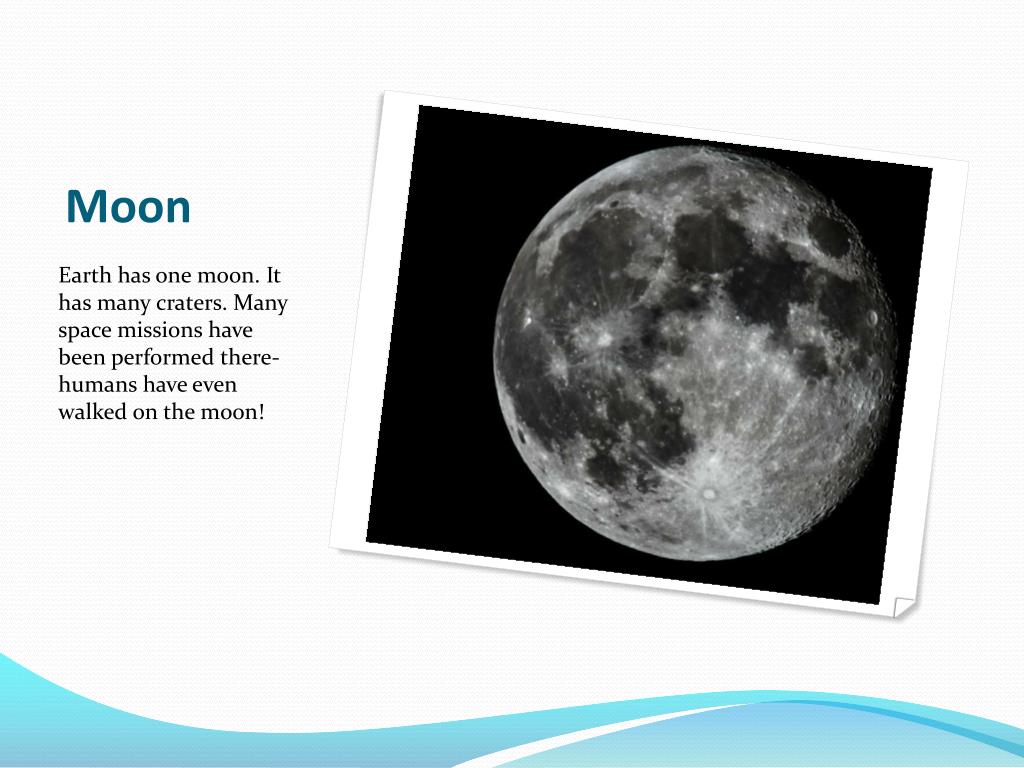 Moon

Earth has one moon. It has many craters. Many space missions have been performed there- humans have even walked on the moon!